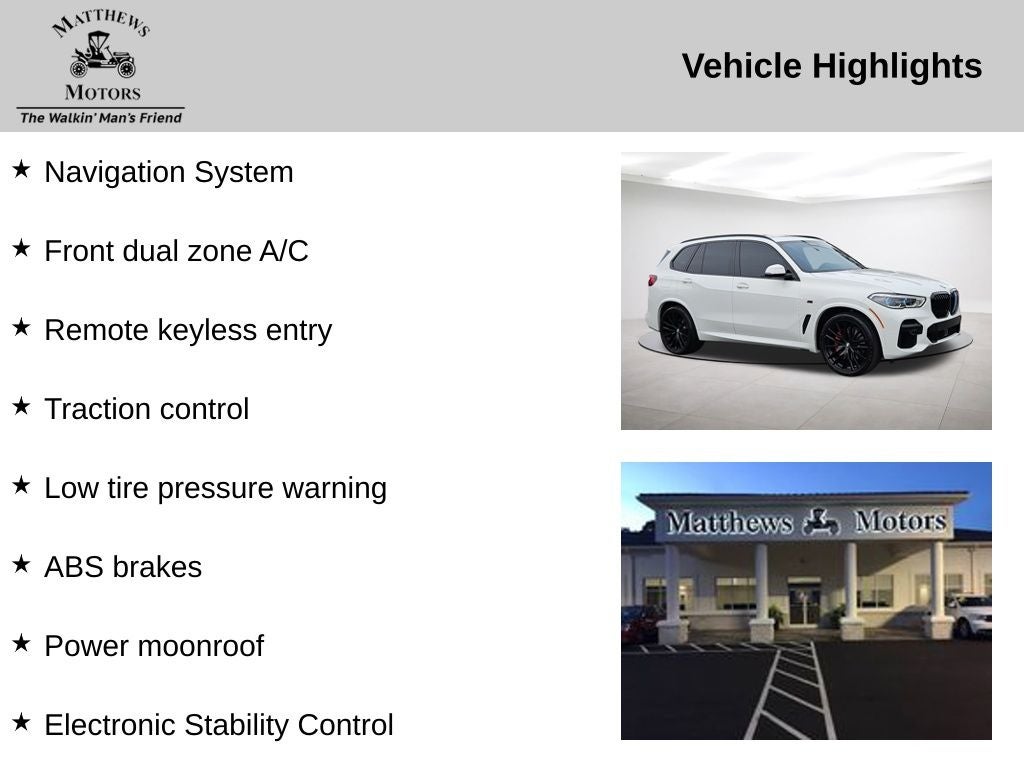 MATTHEWS
MOTORS
The Walkin' Man's Friend

Vehicle Highlights

★ Navigation System

★ Front dual zone A/C

★ Remote keyless entry

★ Traction control

★ Low tire pressure warning

★ ABS brakes

★ Power moonroof

★ Electronic Stability Control

Matthews Motors